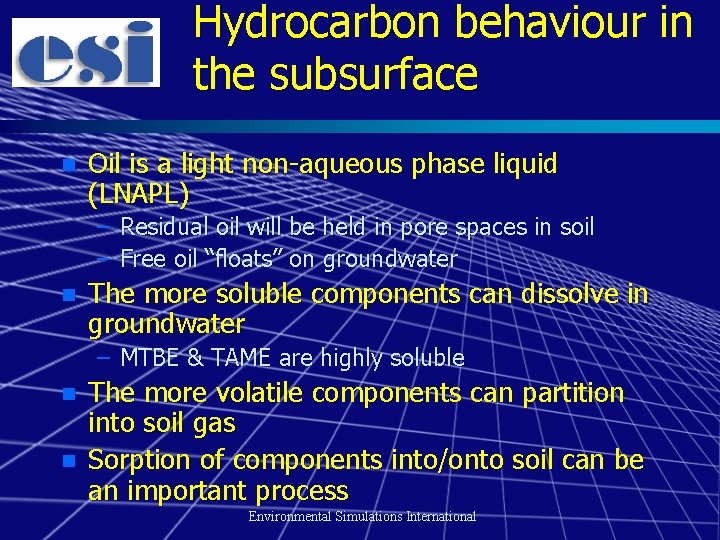 esi

Hydrocarbon behaviour in the subsurface

Oil is a light non-aqueous phase liquid (LNAPL)
– Residual oil will be held in pore spaces in soil
– Free oil “floats” on groundwater

The more soluble components can dissolve in groundwater
– MTBE & TAME are highly soluble

The more volatile components can partition into soil gas

Sorption of components into/onto soil can be an important process

Environmental Simulations International